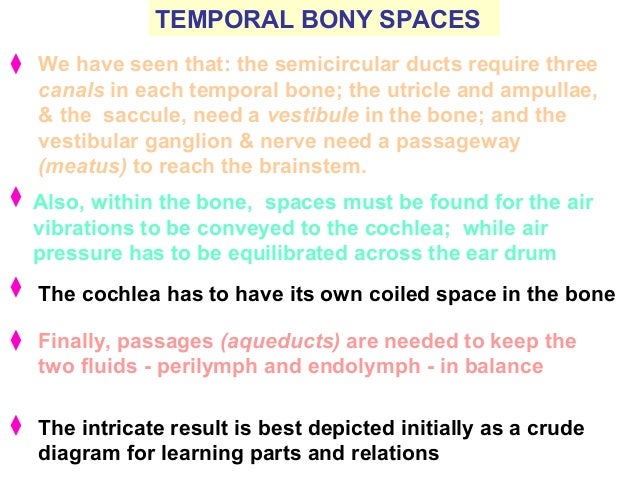 TEMPORAL BONY SPACES

♦ We have seen that: the semicircular ducts require three canals in each temporal bone; the utricle and ampullae, & the saccule, need a vestibule in the bone; and the vestibular ganglion & nerve need a passageway (meatus) to reach the brainstem.

♦ Also, within the bone, spaces must be found for the air vibrations to be conveyed to the cochlea; while air pressure has to be equilibrated across the ear drum

♦ The cochlea has to have its own coiled space in the bone

♦ Finally, passages (aqueducts) are needed to keep the two fluids - perilymph and endolymph - in balance

♦ The intricate result is best depicted initially as a crude diagram for learning parts and relations